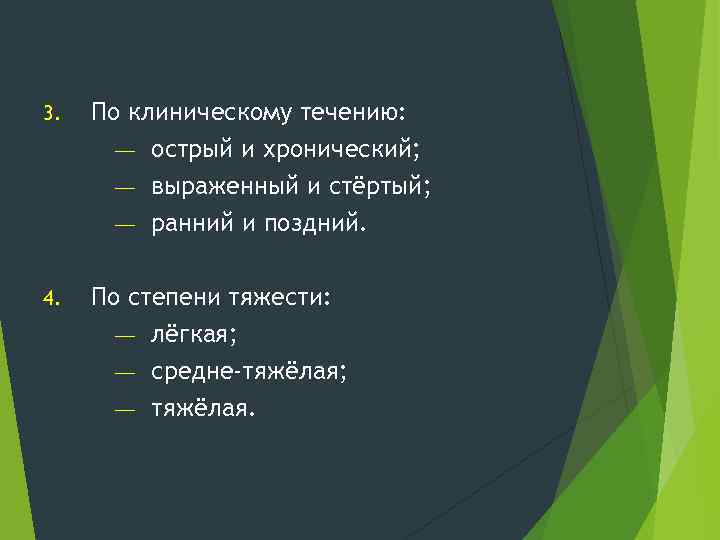 3. По клиническому течению:
— острый и хронический;
— выраженный и стёртый;
— ранний и поздний.

4. По степени тяжести:
— лёгкая;
— средне-тяжёлая;
— тяжёлая.